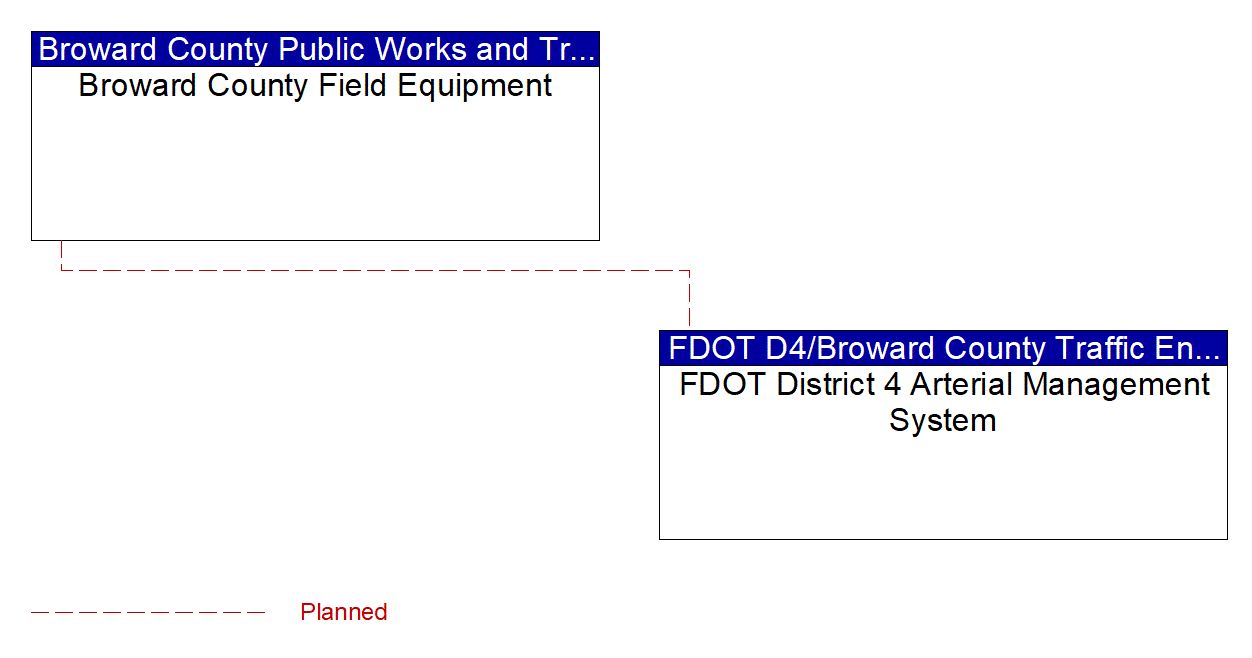 Broward County Public Works and Tr...
Broward County Field Equipment

FDOT D4/Broward County Traffic En...
FDOT District 4 Arterial Management System

Planned